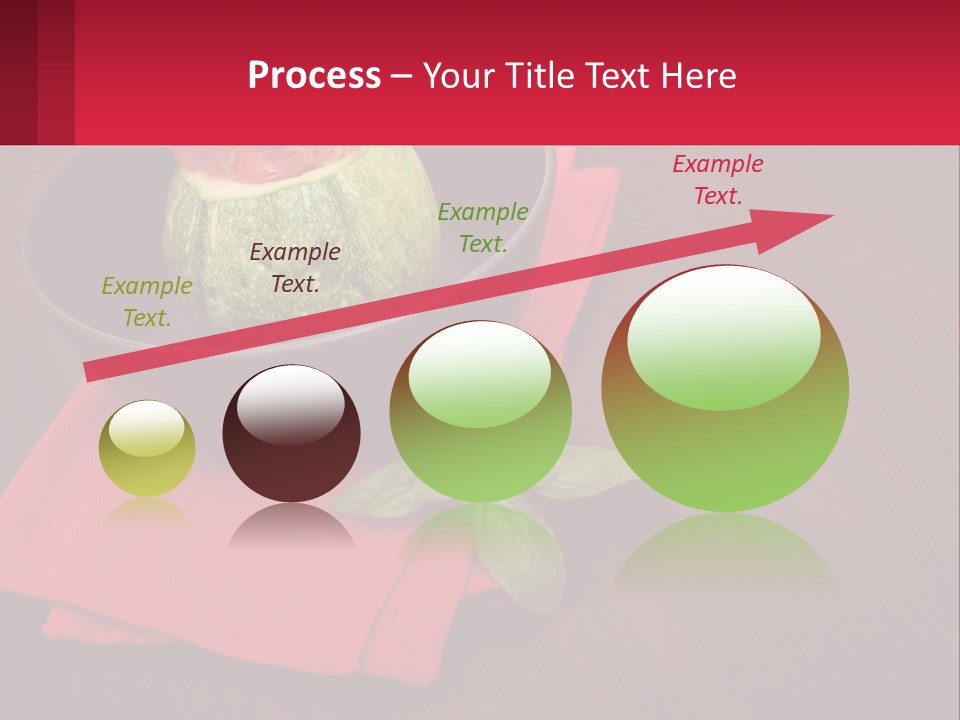 Process – Your Title Text Here

Example Text.

Example Text.

Example Text.

Example Text.